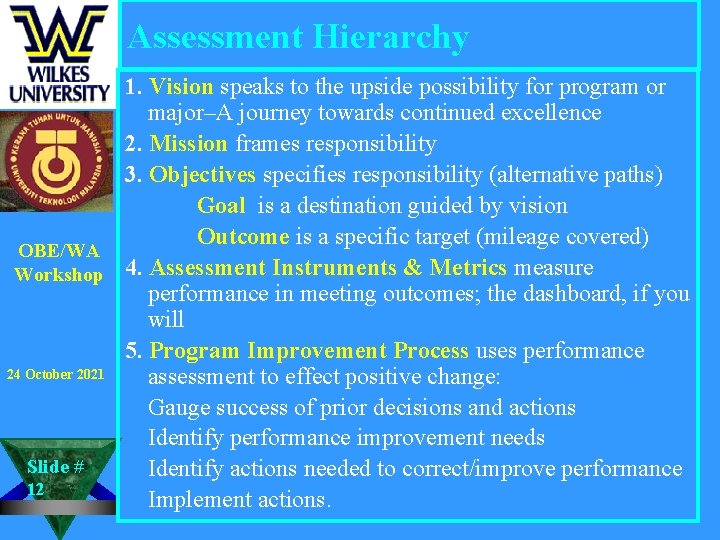 WILKES UNIVERSITY

KERANA TUHAN UNTUK MANUSIA
UNIVERSITI TEKNOLOGI MALAYSIA

OBE/WA Workshop

24 October 2021

Slide # 12

Assessment Hierarchy

1. Vision speaks to the upside possibility for program or major–A journey towards continued excellence

2. Mission frames responsibility

3. Objectives specifies responsibility (alternative paths)

Goal is a destination guided by vision

Outcome is a specific target (mileage covered)

4. Assessment Instruments & Metrics measure performance in meeting outcomes; the dashboard, if you will

5. Program Improvement Process uses performance assessment to effect positive change:

Gauge success of prior decisions and actions

Identify performance improvement needs

Identify actions needed to correct/improve performance

Implement actions.